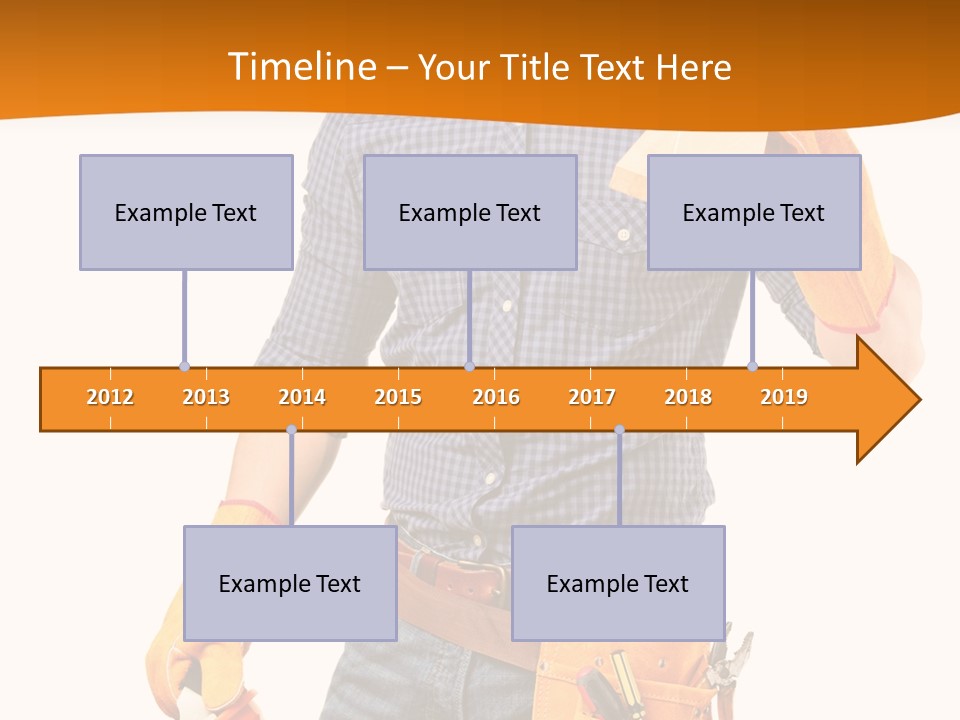 Timeline – Your Title Text Here

Example Text

Example Text

Example Text

2012 2013 2014 2015 2016 2017 2018 2019

Example Text

Example Text